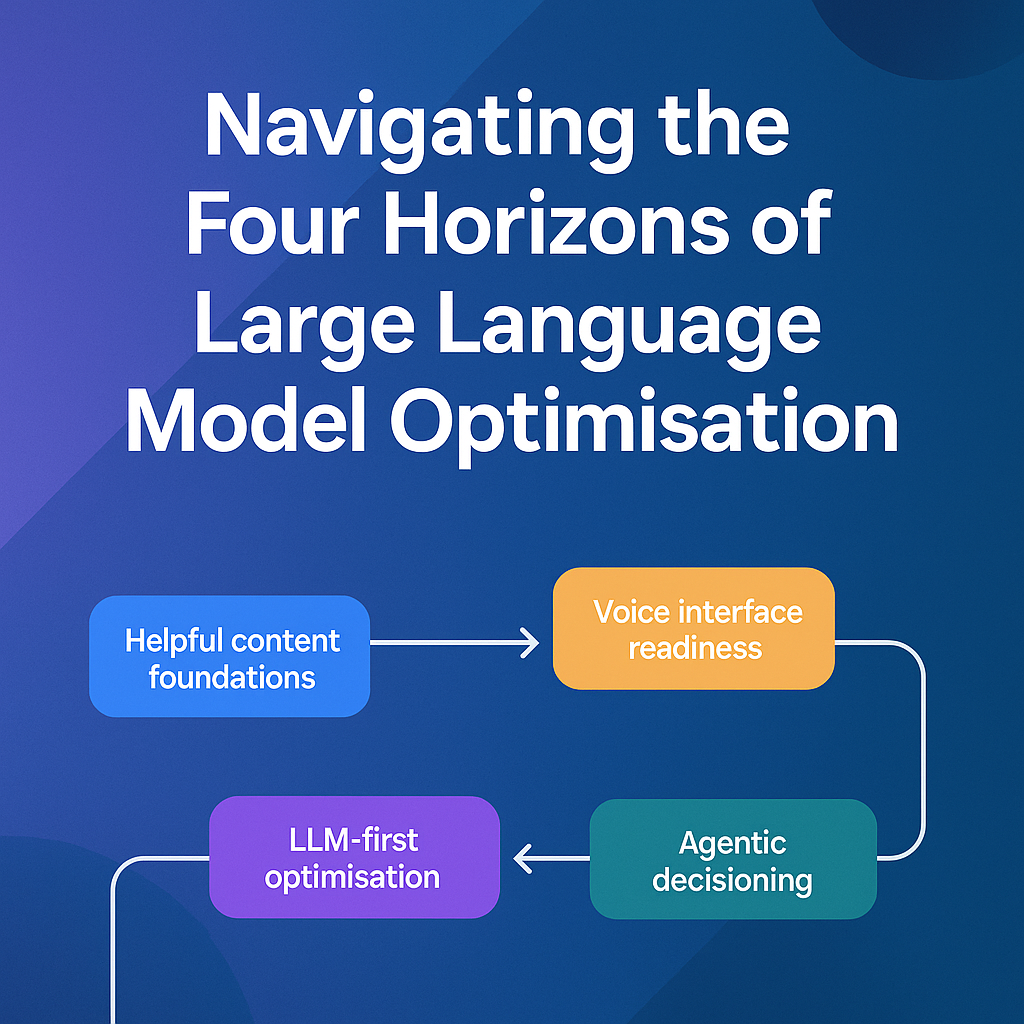 Navigating the Four Horizons of Large Language Model Optimisation

Helpful content foundations

Voice interface readiness

Agentic decisioning

LLM-first optimisation